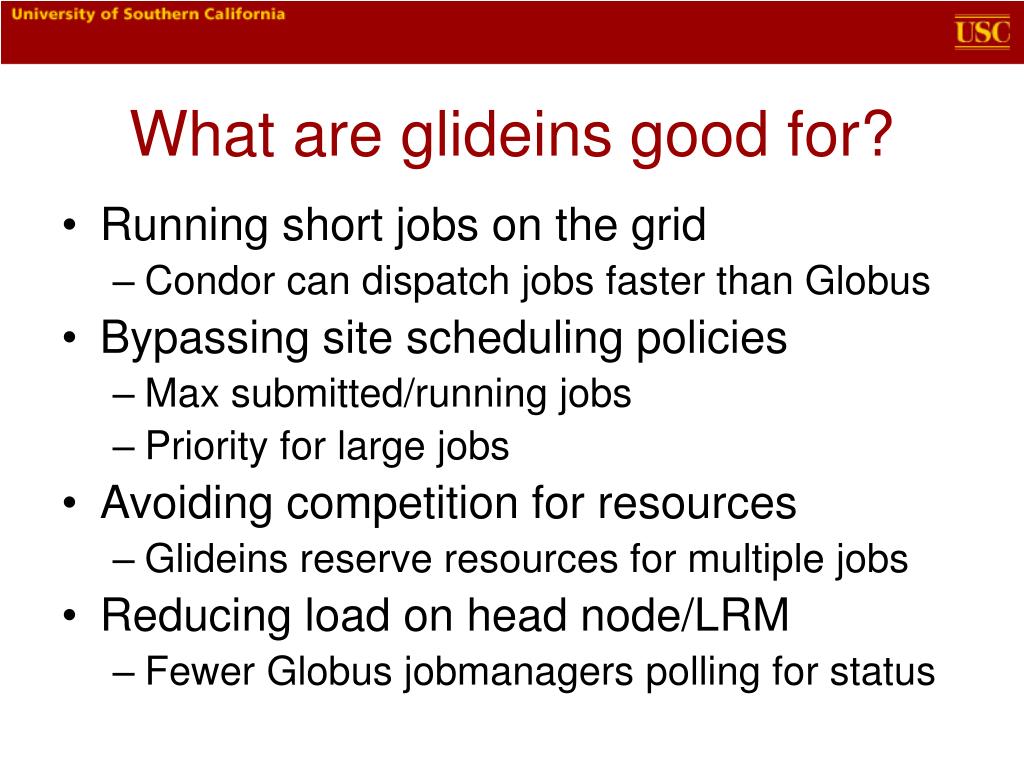 University of Southern California

USC

What are glideins good for?

• Running short jobs on the grid
– Condor can dispatch jobs faster than Globus
• Bypassing site scheduling policies
– Max submitted/running jobs
– Priority for large jobs
• Avoiding competition for resources
– Glideins reserve resources for multiple jobs
• Reducing load on head node/LRM
– Fewer Globus jobmanagers polling for status